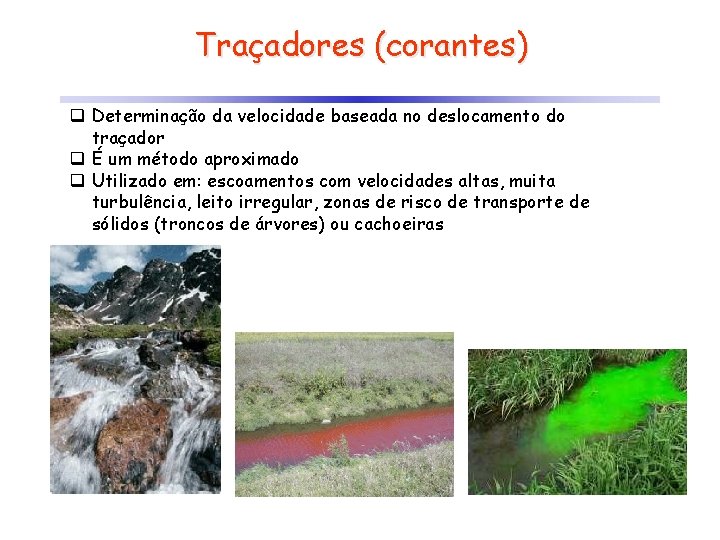 Traçadores (corantes)

❑ Determinação da velocidade baseada no deslocamento do traçador
❑ É um método aproximado
❑ Utilizado em: escoamentos com velocidades altas, muita turbulência, leito irregular, zonas de risco de transporte de sólidos (troncos de árvores) ou cachoeiras